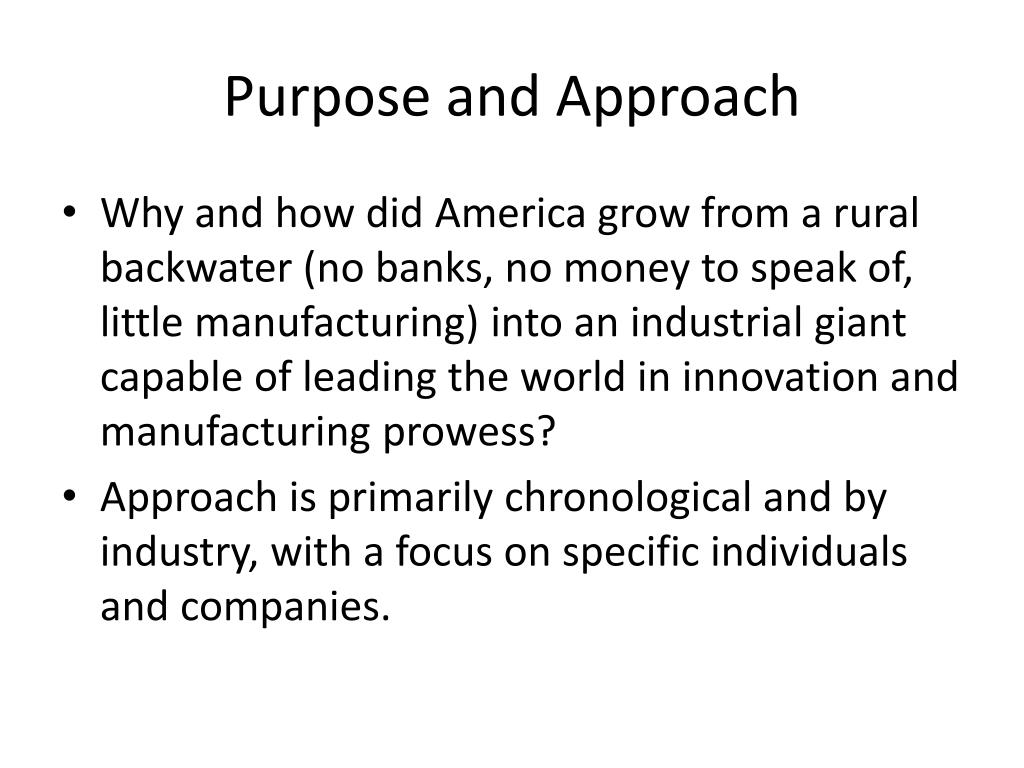 Purpose and Approach

• Why and how did America grow from a rural backwater (no banks, no money to speak of, little manufacturing) into an industrial giant capable of leading the world in innovation and manufacturing prowess?

• Approach is primarily chronological and by industry, with a focus on specific individuals and companies.